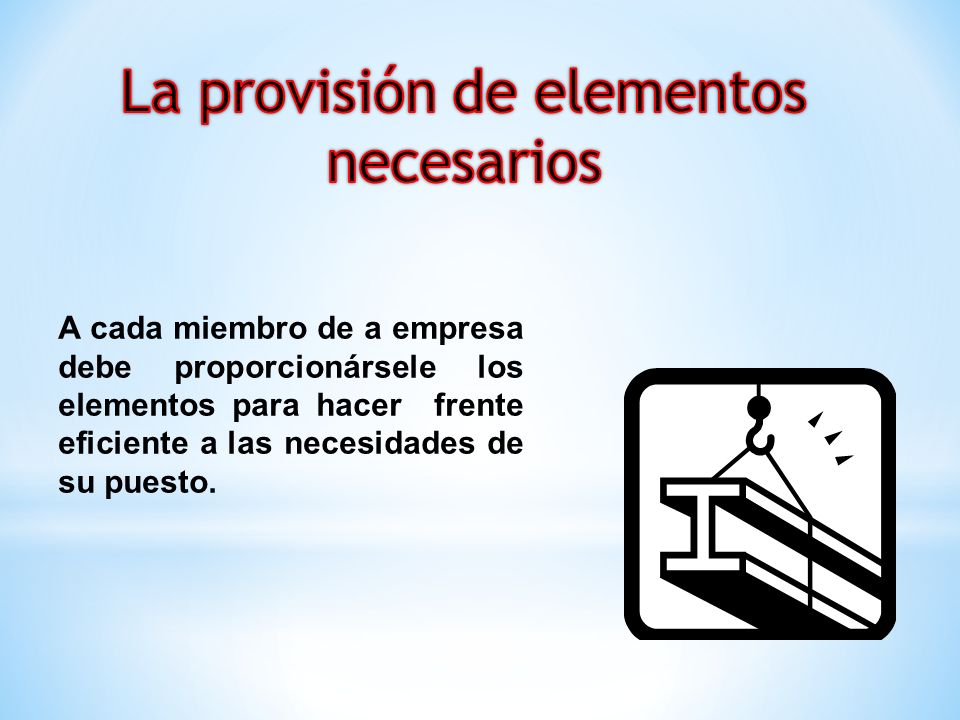 La provisión de elementos necesarios

A cada miembro de a empresa debe proporcionársele los elementos para hacer frente eficiente a las necesidades de su puesto.